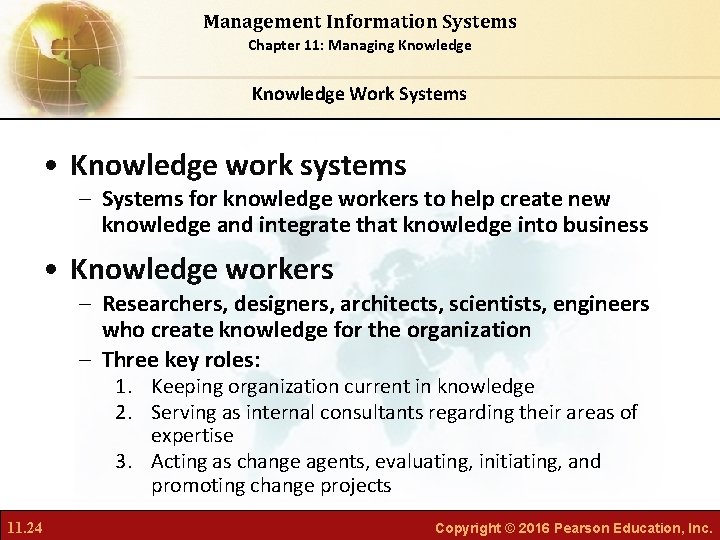 Management Information Systems
Chapter 11: Managing Knowledge

Knowledge Work Systems

• Knowledge work systems
– Systems for knowledge workers to help create new knowledge and integrate that knowledge into business

• Knowledge workers
– Researchers, designers, architects, scientists, engineers who create knowledge for the organization
– Three key roles:
1. Keeping organization current in knowledge
2. Serving as internal consultants regarding their areas of expertise
3. Acting as change agents, evaluating, initiating, and promoting change projects

11.24

Copyright © 2016 Pearson Education, Inc.